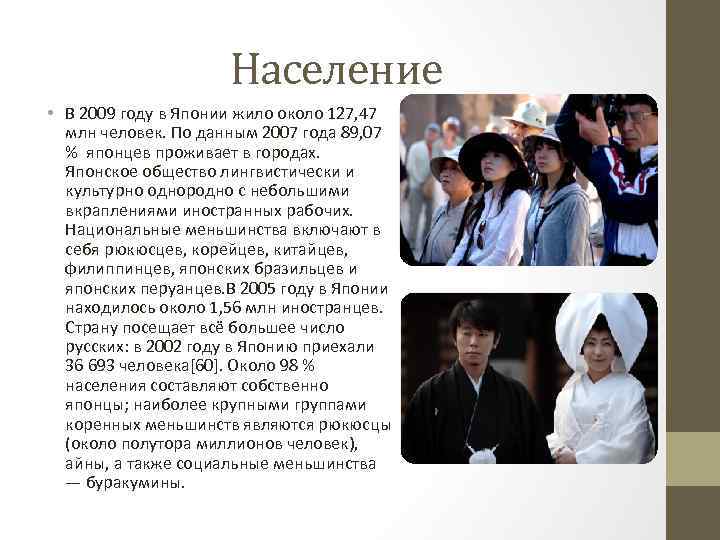 Население

• В 2009 году в Японии жило около 127,47 млн человек. По данным 2007 года 89,07 % японцев проживает в городах. Японское общество лингвистически и культурно однородно с небольшими вкраплениями иностранных рабочих. Национальные меньшинства включают в себя рюкюсцев, корейцев, китайцев, филиппинцев, японских бразильцев и японских перуанцев.В 2005 году в Японии находилось около 1,56 млн иностранцев. Страну посещает всё большее число русских: в 2002 году в Японию приехали 36 693 человека[60]. Около 98 % населения составляют собственно японцы; наиболее крупными группами коренных меньшинств являются рюкюсцы (около полутора миллионов человек), айны, а также социальные меньшинства — буракумины.